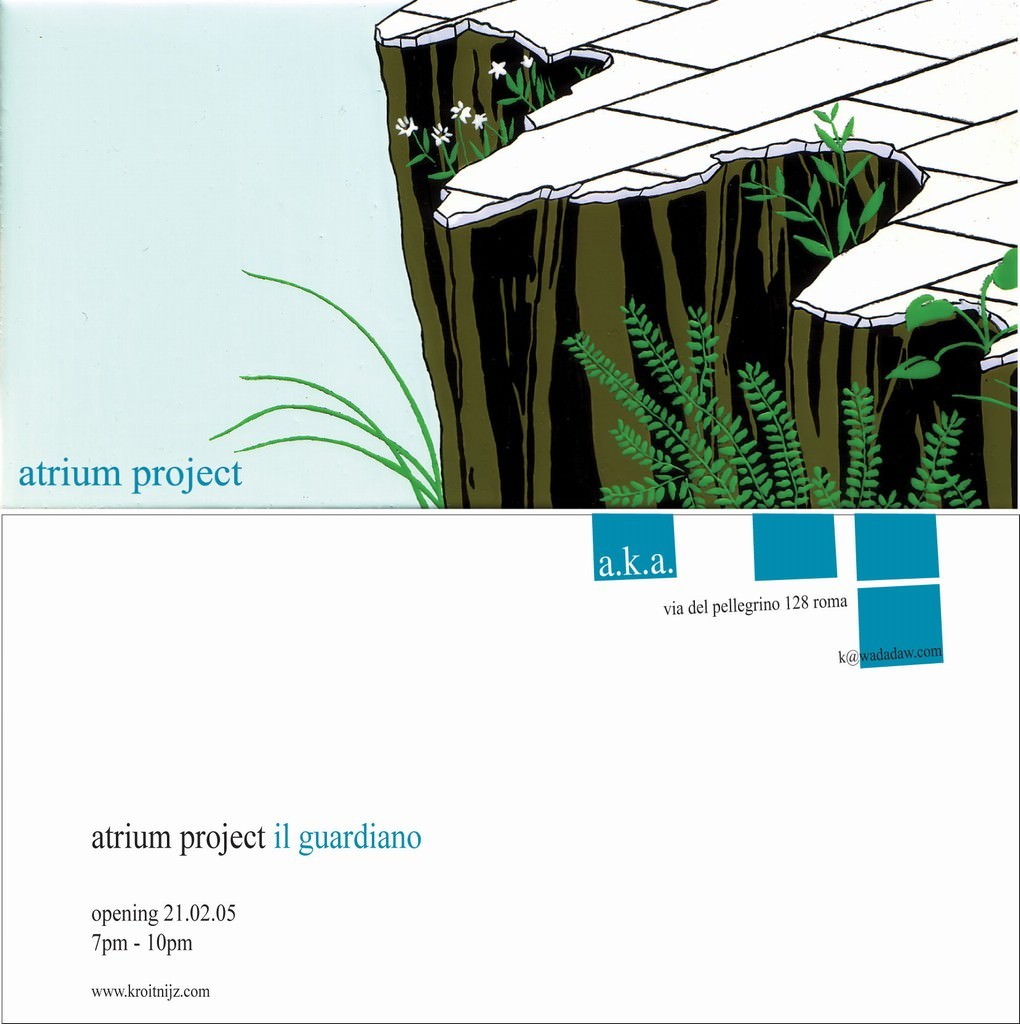 atrium project

a.k.a.

via del pellegrino 128 roma

k@wadadaw.com

atrium project il guardiano

opening 21.02.05
7pm - 10pm

www.kroitnijz.com